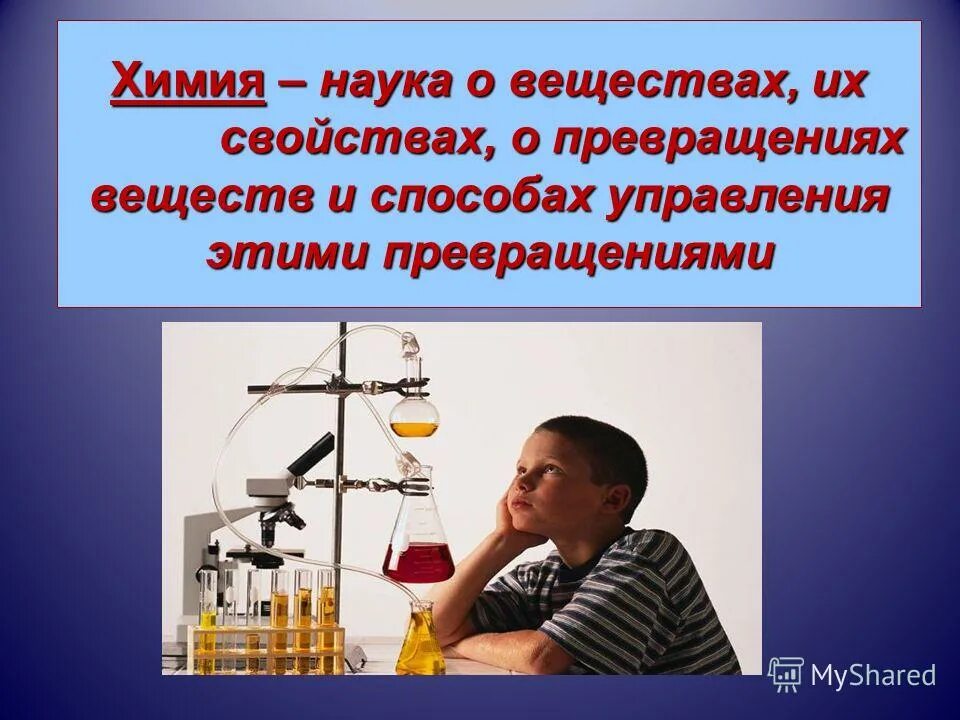 Химия – наука о веществах, их свойствах, о превращениях веществ и способах управления этими превращениями

MyShared